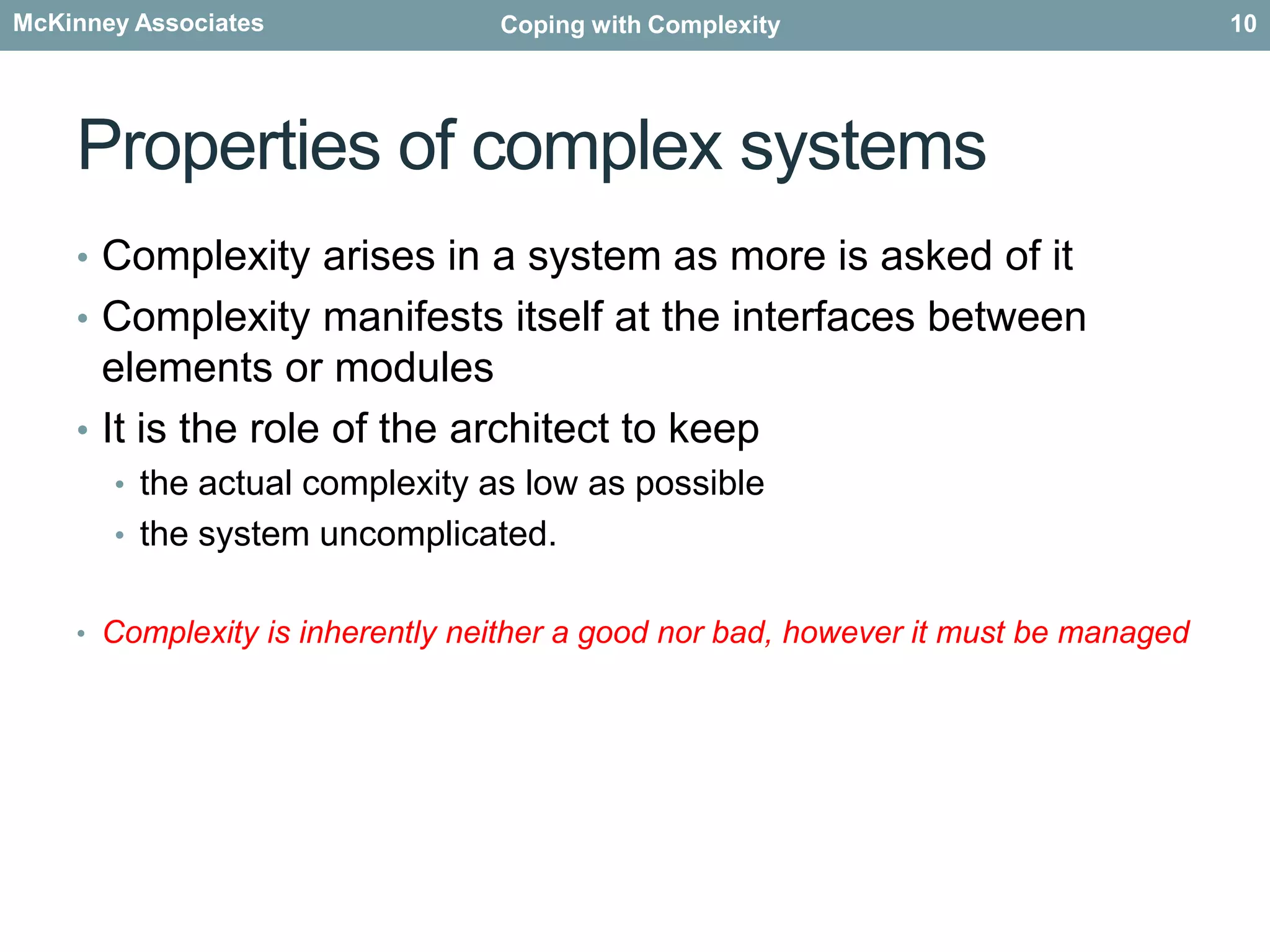 McKinney Associates Coping with Complexity 10

Properties of complex systems

• Complexity arises in a system as more is asked of it
• Complexity manifests itself at the interfaces between elements or modules
• It is the role of the architect to keep
  • the actual complexity as low as possible
  • the system uncomplicated.

• Complexity is inherently neither a good nor bad, however it must be managed